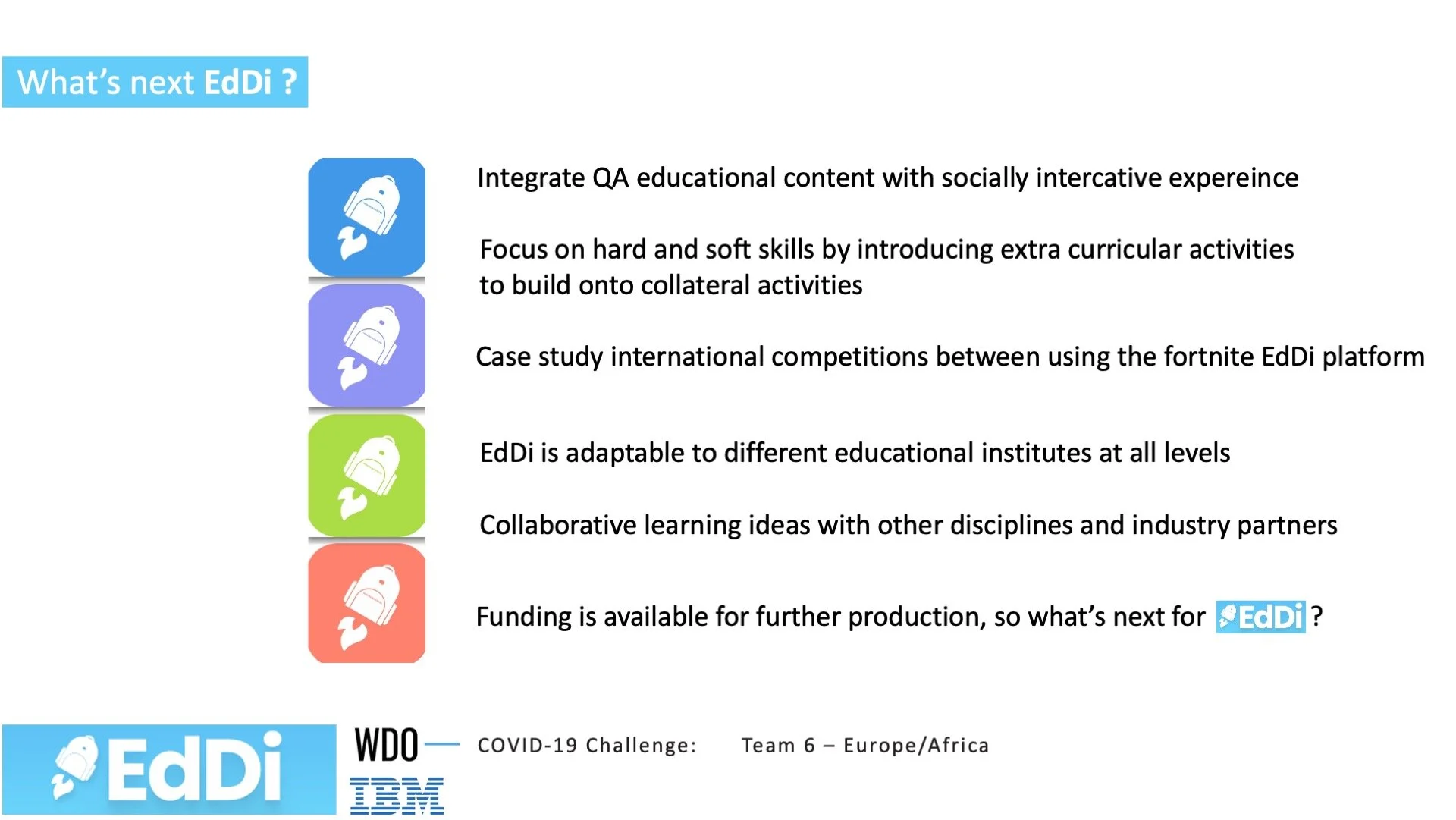 What's next EdDi ?

Integrate QA educational content with socially intercative expereince

Focus on hard and soft skills by introducing extra curricular activities to build onto collateral activities

Case study international competitions between using the fortnite EdDi platform

EdDi is adaptable to different educational institutes at all levels

Collaborative learning ideas with other disciplines and industry partners

Funding is available for further production, so what's next for EdDi ?

EdDi

WDO

IBM

COVID-19 Challenge: Team 6 – Europe/Africa